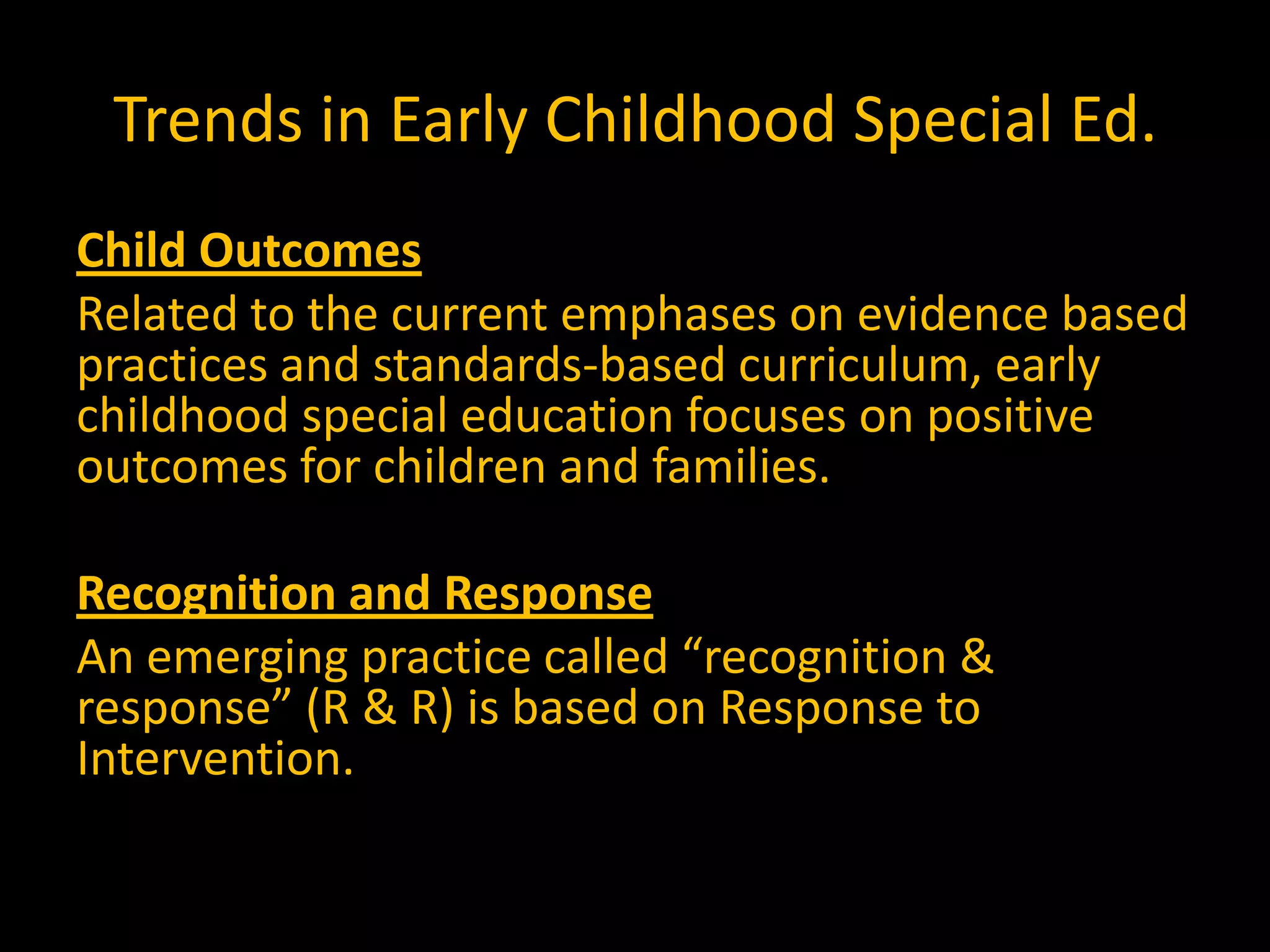 Trends in Early Childhood Special Ed.

Child Outcomes

Related to the current emphases on evidence based practices and standards-based curriculum, early childhood special education focuses on positive outcomes for children and families.

Recognition and Response

An emerging practice called “recognition & response” (R & R) is based on Response to Intervention.